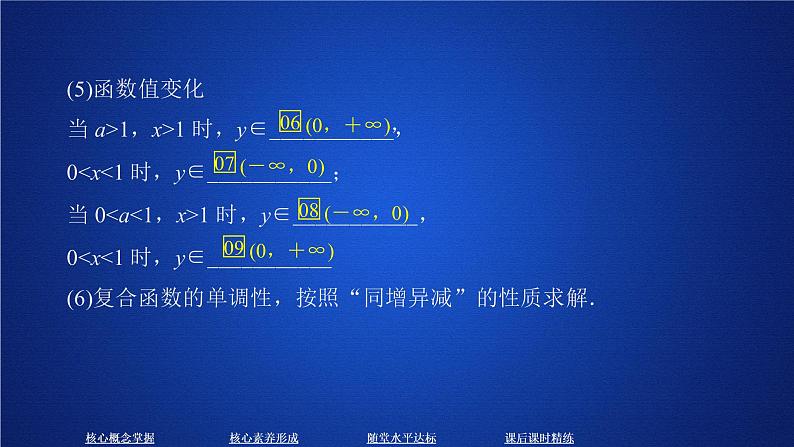 (5)函数值变化

当 $a>1$，$x>1$ 时，$y\in$ 06 $(0，+\infty)$，

$0<x<1$ 时，$y\in$ 07 $(-\infty，0)$；

当 $0<a<1$，$x>1$ 时，$y\in$ 08 $(-\infty，0)$，

$0<x<1$ 时，$y\in$ 09 $(0，+\infty)$

(6)复合函数的单调性，按照“同增异减”的性质求解.

核心概念掌握　核心素养形成　随堂水平达标　课后课时精练